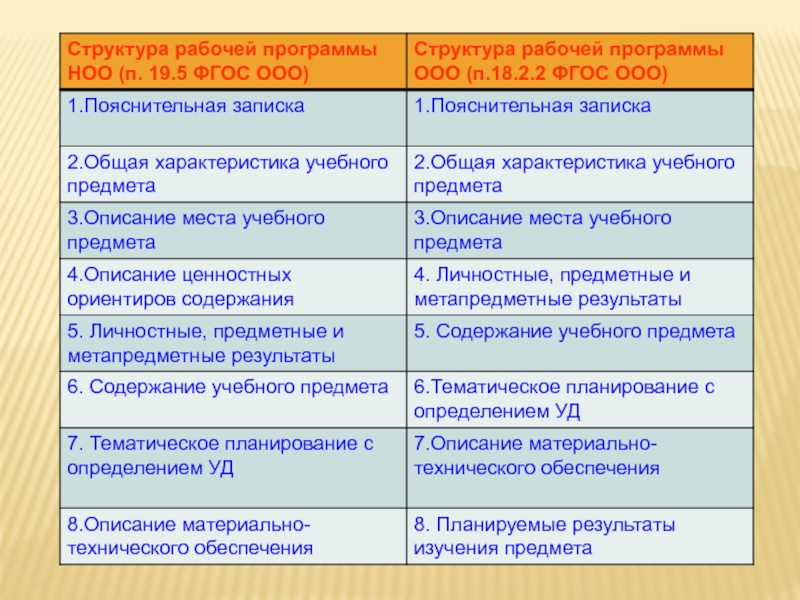 | Структура рабочей программы НОО (п. 19.5 ФГОС ООО) | Структура рабочей программы ООО (п.18.2.2 ФГОС ООО) |
|---|---|
| 1.Пояснительная записка | 1.Пояснительная записка |
| 2.Общая характеристика учебного предмета | 2.Общая характеристика учебного предмета |
| 3.Описание места учебного предмета | 3.Описание места учебного предмета |
| 4.Описание ценностных ориентиров содержания | 4. Личностные, предметные и метапредметные результаты |
| 5. Личностные, предметные и метапредметные результаты | 5. Содержание учебного предмета |
| 6. Содержание учебного предмета | 6.Тематическое планирование с определением УД |
| 7. Тематическое планирование с определением УД | 7.Описание материально-технического обеспечения |
| 8.Описание материально-технического обеспечения | 8. Планируемые результаты изучения предмета |